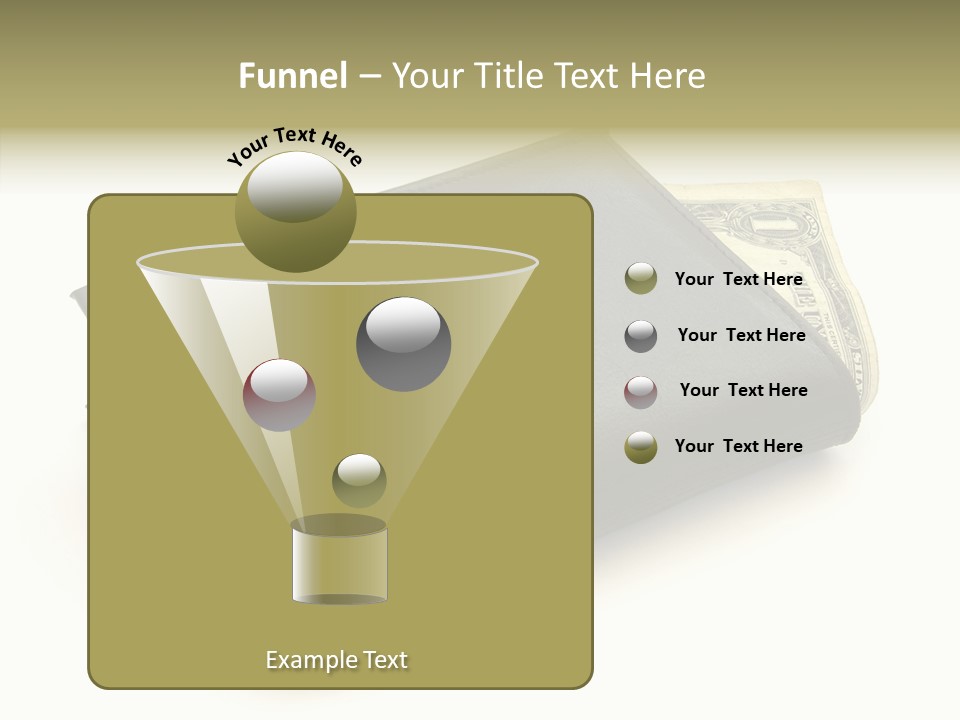 Funnel – Your Title Text Here

Your Text Here

Your Text Here

Your Text Here

Your Text Here

Your Text Here

Example Text